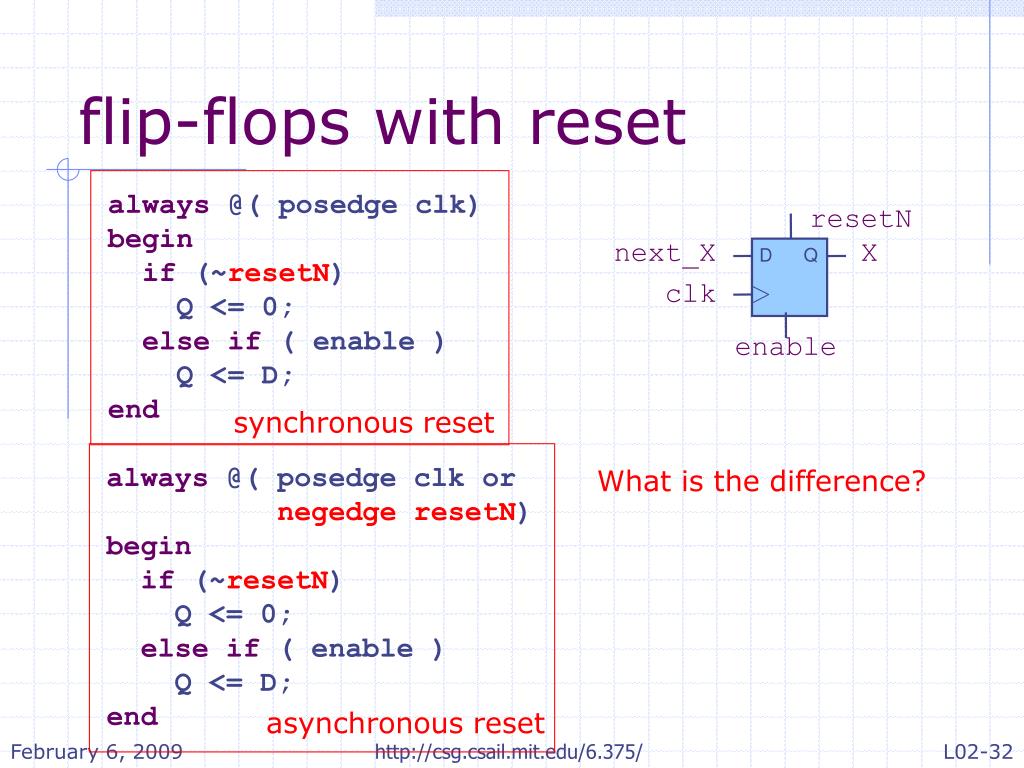 flip-flops with reset

always @( posedge clk)
begin
  if (~resetN)
    Q <= 0;
  else if ( enable )
    Q <= D;
end

synchronous reset

resetN
next_X
D
Q
X
clk
enable

always @( posedge clk or
          negedge resetN)
begin
  if (~resetN)
    Q <= 0;
  else if ( enable )
    Q <= D;
end

asynchronous reset

What is the difference?

February 6, 2009
http://csg.csail.mit.edu/6.375/
L02-32